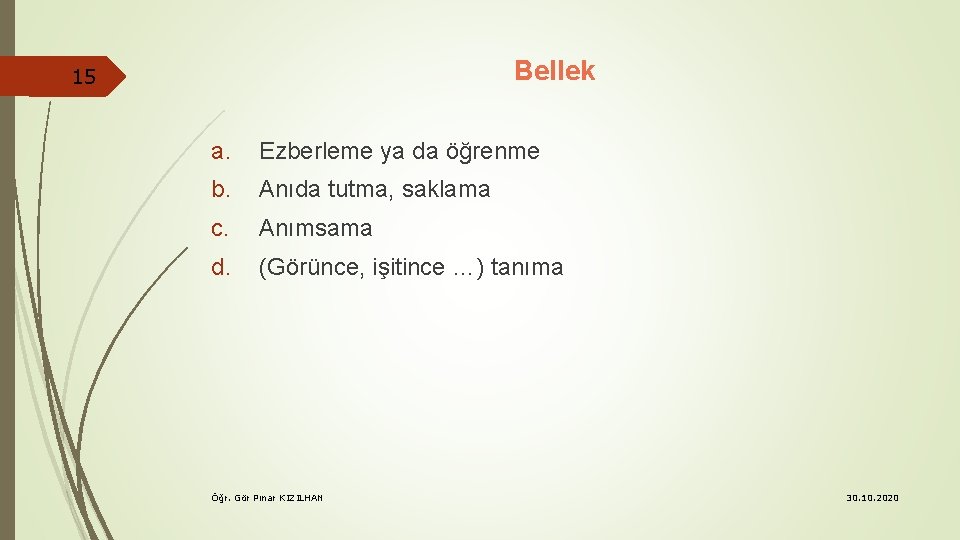 15

Bellek

a. Ezberleme ya da öğrenme

b. Anıda tutma, saklama

c. Anımsama

d. (Görünce, işitince …) tanıma

Öğr. Gör Pınar KIZILHAN

30.10.2020